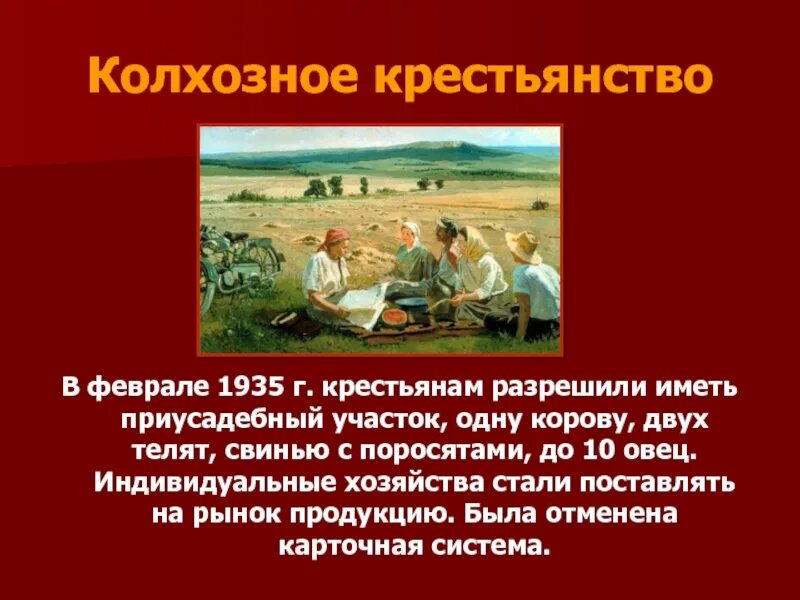 Колхозное крестьянство

В феврале 1935 г. крестьянам разрешили иметь приусадебный участок, одну корову, двух телят, свинью с поросятами, до 10 овец. Индивидуальные хозяйства стали поставлять на рынок продукцию. Была отменена карточная система.